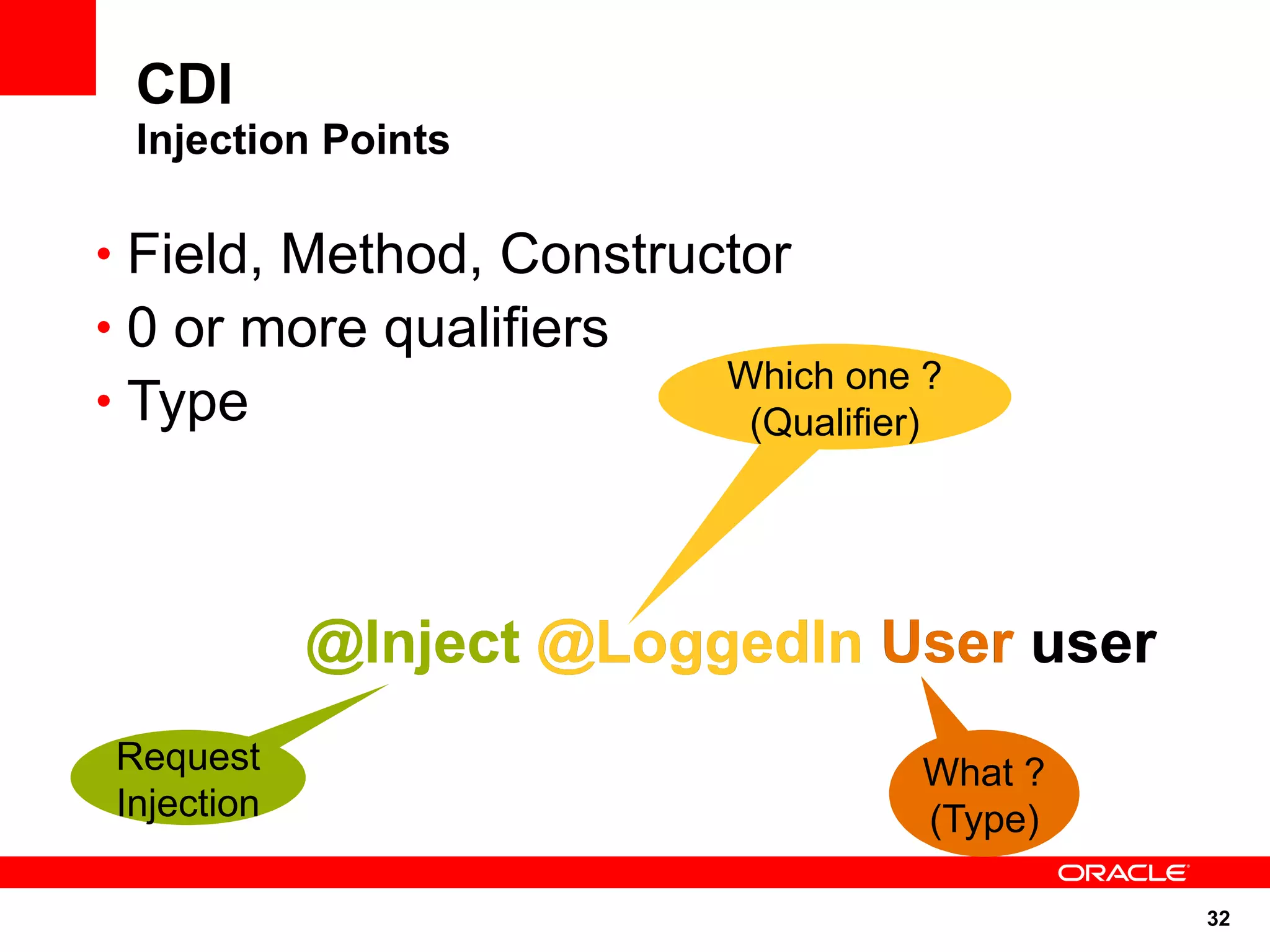 CDI
Injection Points

• Field, Method, Constructor
• 0 or more qualifiers
• Type

Which one ? (Qualifier)

@Inject @LoggedIn User user

Request Injection

What ? (Type)

ORACLE

32